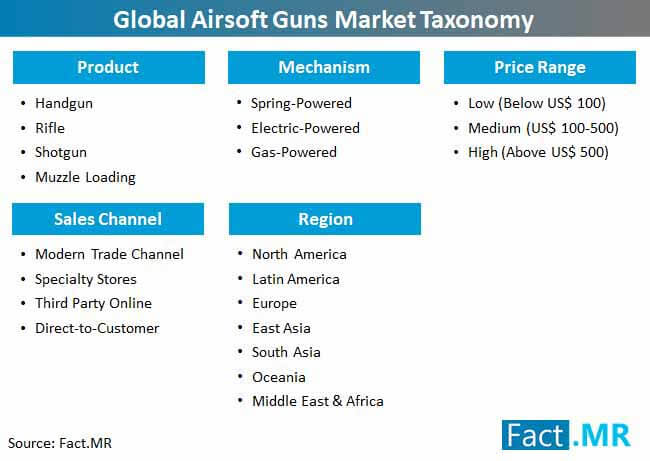 Global Airsoft Guns Market Taxonomy

Product
• Handgun
• Rifle
• Shotgun
• Muzzle Loading

Mechanism
• Spring-Powered
• Electric-Powered
• Gas-Powered

Price Range
• Low (Below US$ 100)
• Medium (US$ 100-500)
• High (Above US$ 500)

Sales Channel
• Modern Trade Channel
• Specialty Stores
• Third Party Online
• Direct-to-Customer

Region
• North America
• Latin America
• Europe
• East Asia
• South Asia
• Oceania
• Middle East & Africa

Source: Fact.MR

Fact.MR